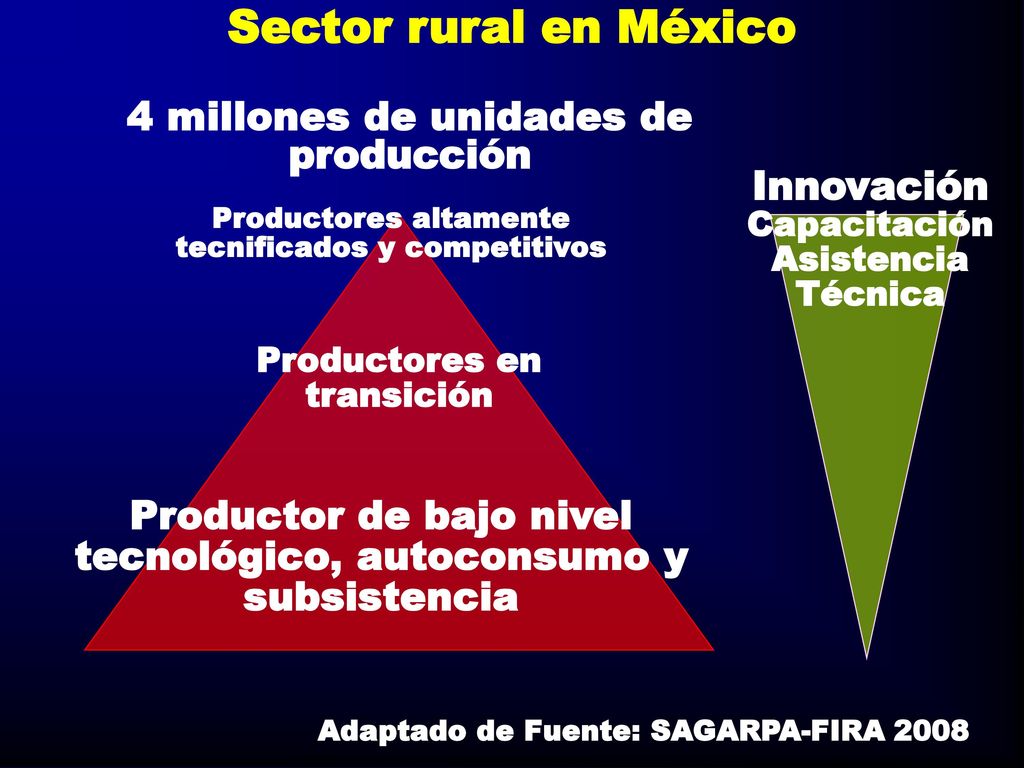 Sector rural en México

4 millones de unidades de producción

Productores altamente tecnificados y competitivos

Productores en transición

Productor de bajo nivel tecnológico, autoconsumo y subsistencia

Innovación
Capacitación
Asistencia
Técnica

Adaptado de Fuente: SAGARPA-FIRA 2008